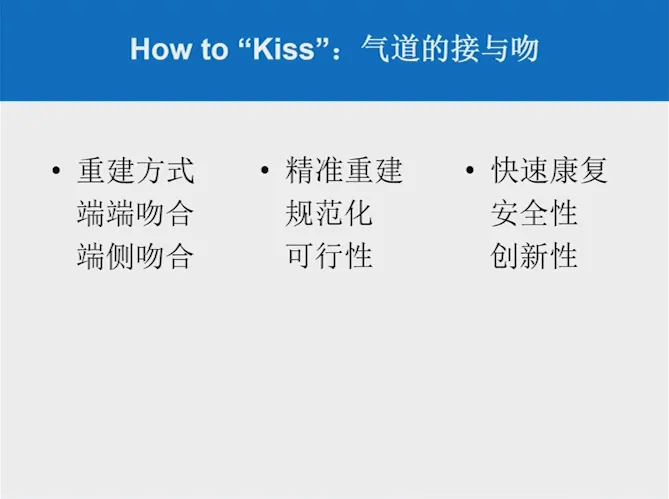 How to “Kiss”：气道的接与吻

• 重建方式
端端吻合
端侧吻合

• 精准重建
规范化
可行性

• 快速康复
安全性
创新性